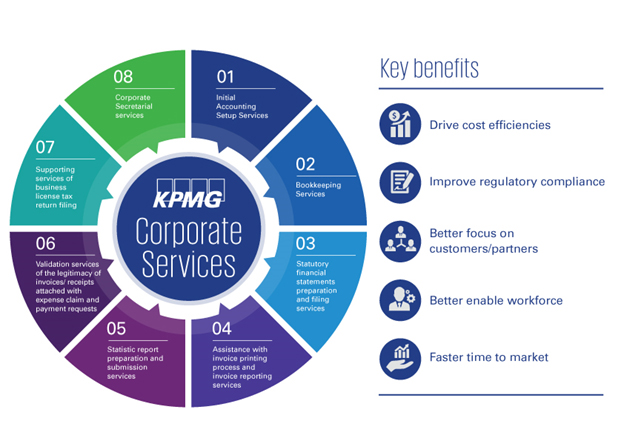 KPMG
Corporate Services

01
Initial Accounting Setup Services

02
Bookkeeping Services

03
Statutory financial statements preparation and filing services

04
Assistance with invoice printing process and invoice reporting services

05
Statistic report preparation and submission services

06
Validation services of the legitimacy of invoices/ receipts attached with expense claim and payment requests

07
Supporting services of business license tax return filing

08
Corporate Secretarial services

Key benefits

Drive cost efficiencies

Improve regulatory compliance

Better focus on customers/partners

Better enable workforce

Faster time to market